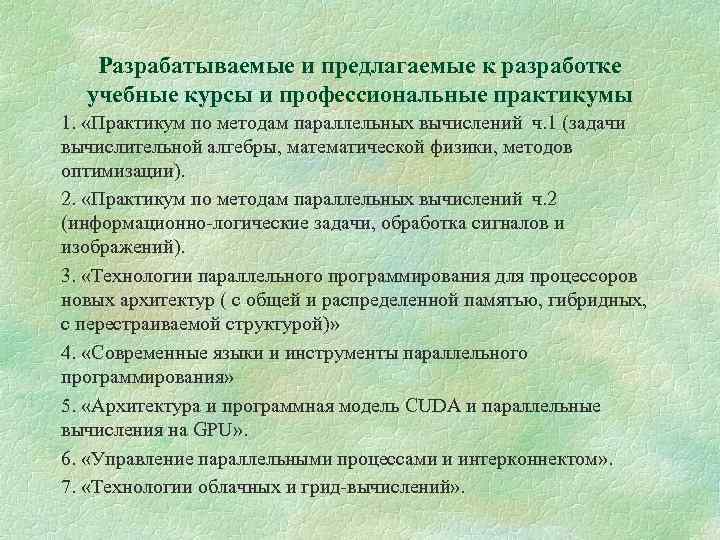 Разрабатываемые и предлагаемые к разработке учебные курсы и профессиональные практикумы

1. «Практикум по методам параллельных вычислений ч.1 (задачи вычислительной алгебры, математической физики, методов оптимизации).

2. «Практикум по методам параллельных вычислений ч.2 (информационно-логические задачи, обработка сигналов и изображений).

3. «Технологии параллельного программирования для процессоров новых архитектур ( с общей и распределенной памятью, гибридных, с перестраиваемой структурой)»

4. «Современные языки и инструменты параллельного программирования»

5. «Архитектура и программная модель CUDA и параллельные вычисления на GPU».

6. «Управление параллельными процессами и интерконнектом».

7. «Технологии облачных и грид-вычислений».